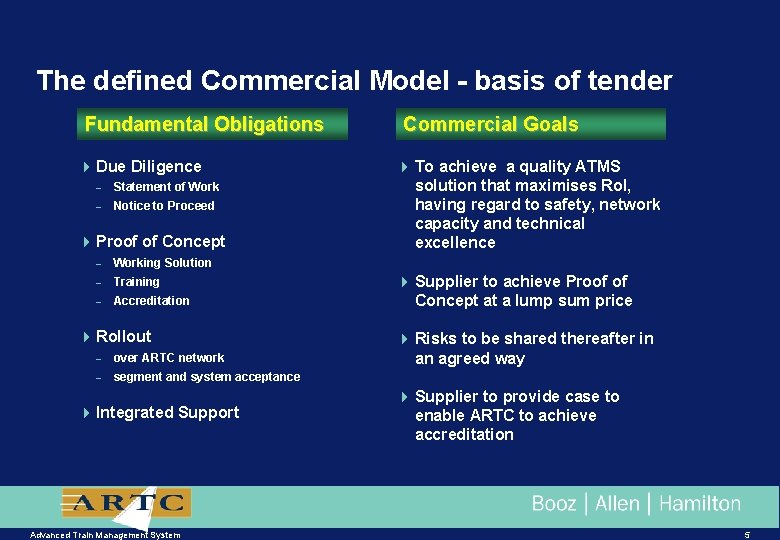 The defined Commercial Model - basis of tender

Fundamental Obligations

Due Diligence
– Statement of Work
– Notice to Proceed

Proof of Concept
– Working Solution
– Training
– Accreditation

Rollout
– over ARTC network
– segment and system acceptance

Integrated Support

Commercial Goals

To achieve a quality ATMS solution that maximises RoI, having regard to safety, network capacity and technical excellence

Supplier to achieve Proof of Concept at a lump sum price

Risks to be shared thereafter in an agreed way

Supplier to provide case to enable ARTC to achieve accreditation

ARTC

Booz | Allen | Hamilton

Advanced Train Management System

5